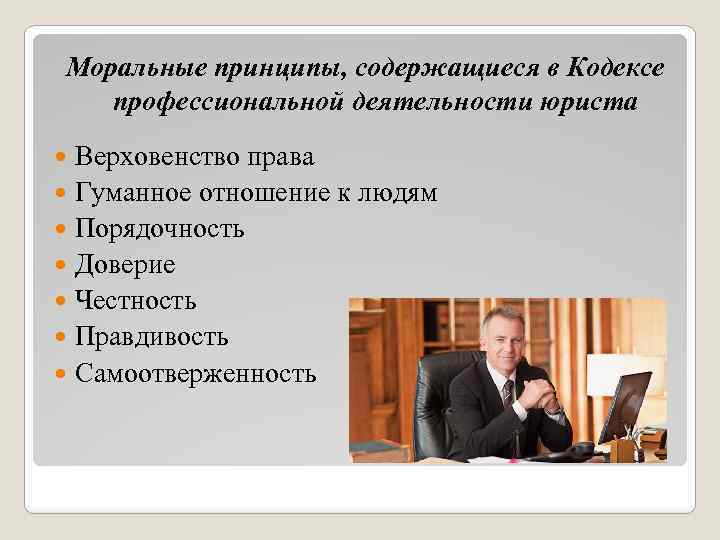 Моральные принципы, содержащиеся в Кодексе профессиональной деятельности юриста

- Верховенство права
- Гуманное отношение к людям
- Порядочность
- Доверие
- Честность
- Правдивость
- Самоотверженность